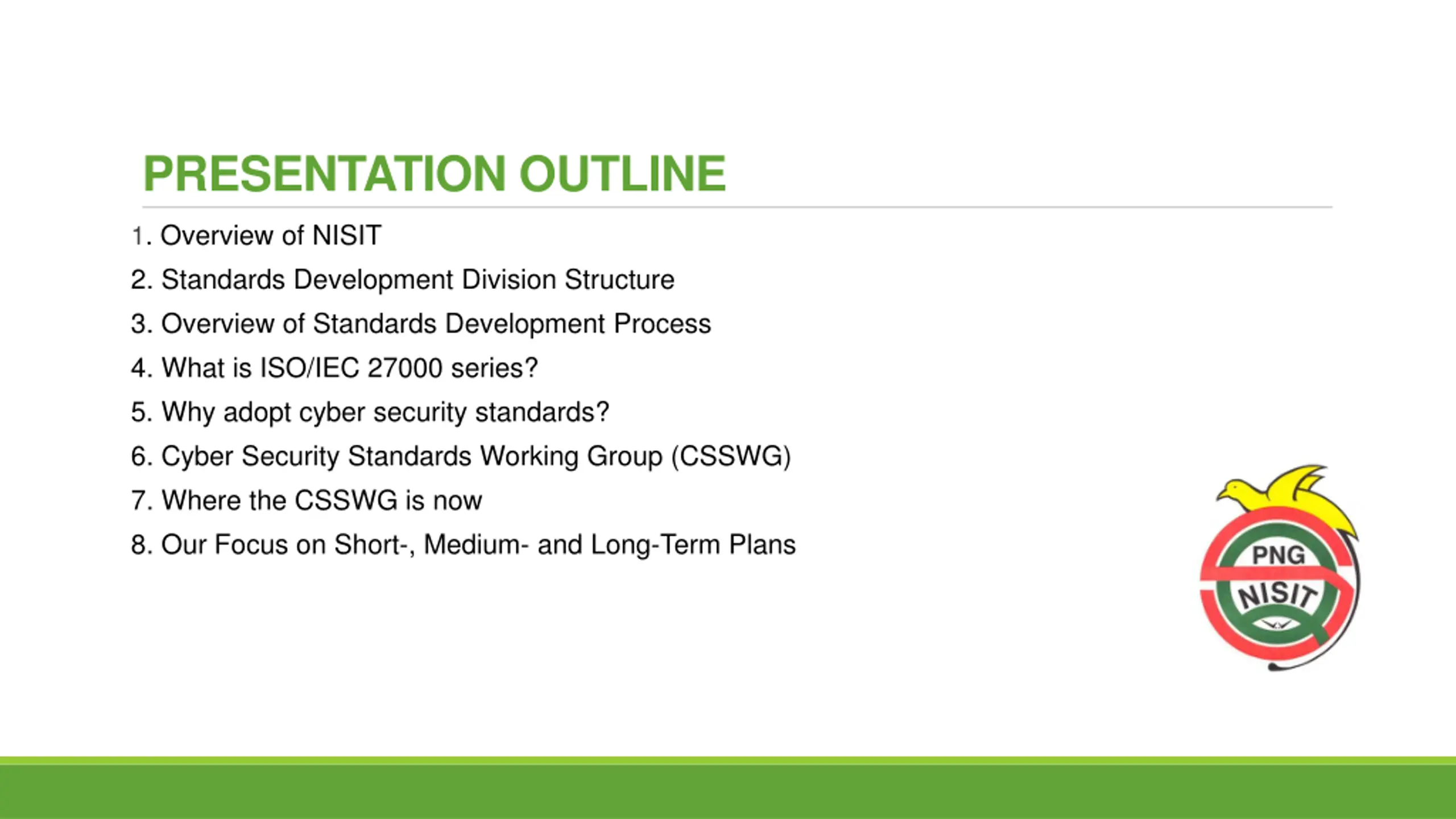 PRESENTATION OUTLINE

1. Overview of NISIT
2. Standards Development Division Structure
3. Overview of Standards Development Process
4. What is ISO/IEC 27000 series?
5. Why adopt cyber security standards?
6. Cyber Security Standards Working Group (CSSWG)
7. Where the CSSWG is now
8. Our Focus on Short-, Medium- and Long-Term Plans

PNG
NISIT